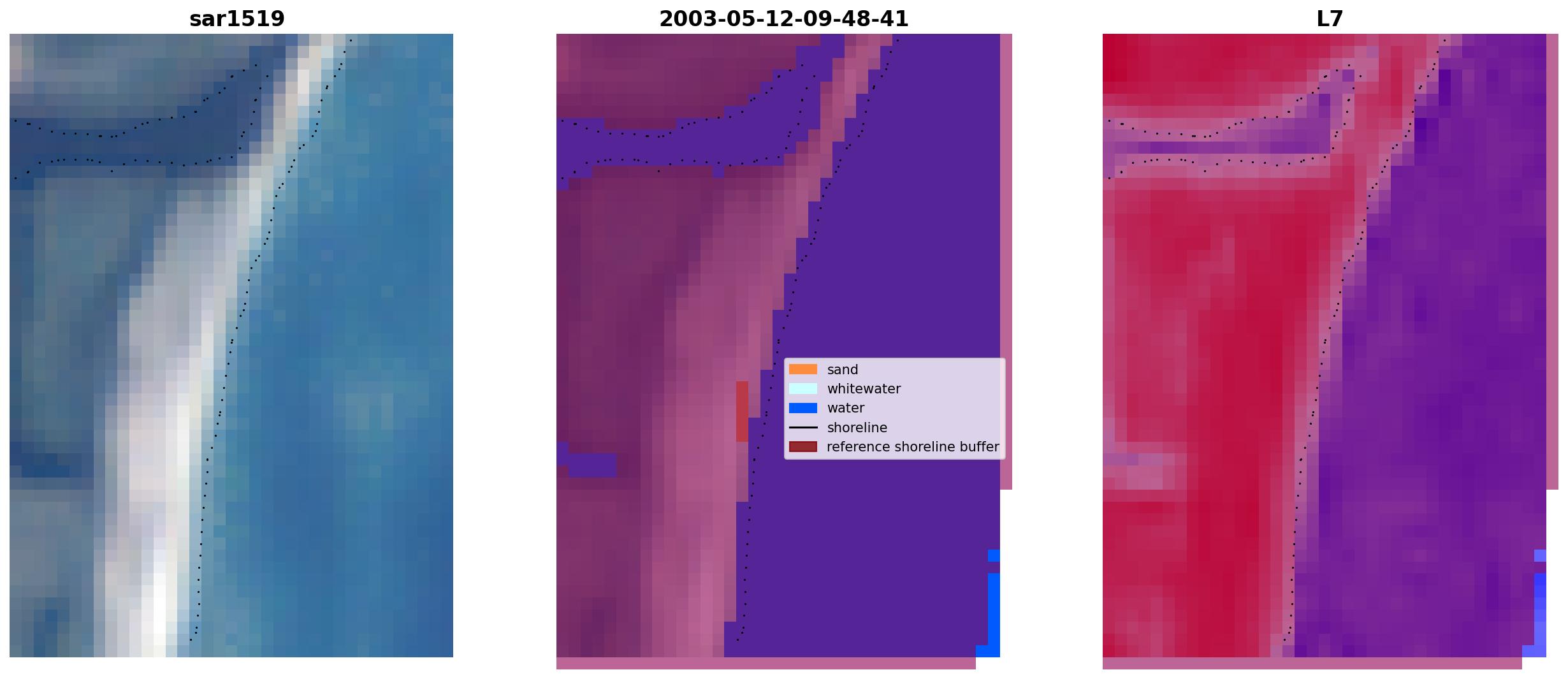 sar1519

2003-05-12-09-48-41

sand
whitewater
water
shoreline
reference shoreline buffer

L7